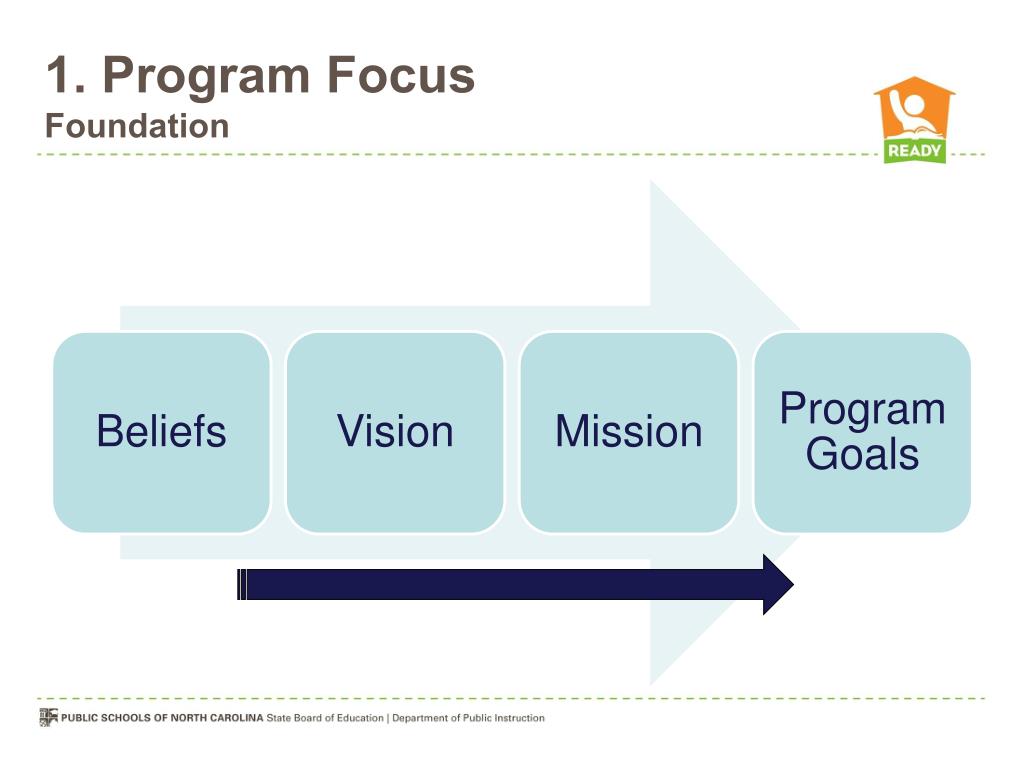 1. Program Focus
Foundation

READY

Beliefs

Vision

Mission

Program Goals

PUBLIC SCHOOLS OF NORTH CAROLINA State Board of Education | Department of Public Instruction